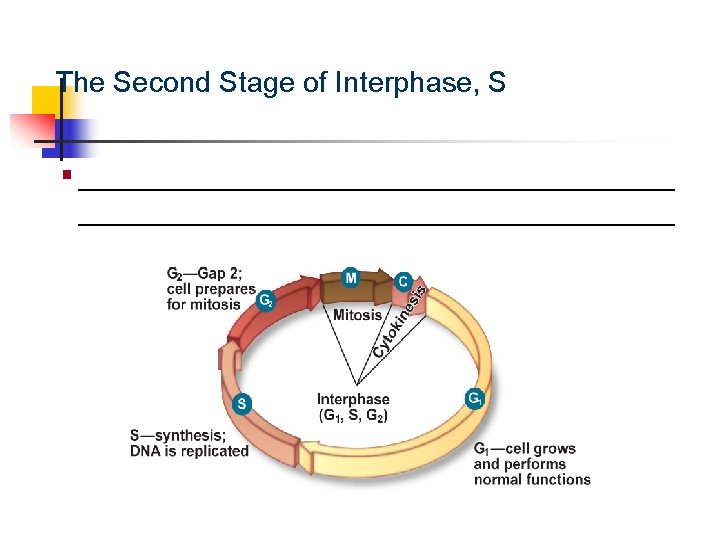 The Second Stage of Interphase, S

$G_2$—Gap 2; cell prepares for mitosis

$G_2$

M

C

Mitosis

Cytokinesis

Interphase ($G_1$, S, $G_2$)

S

$G_1$

S—synthesis; DNA is replicated

$G_1$—cell grows and performs normal functions